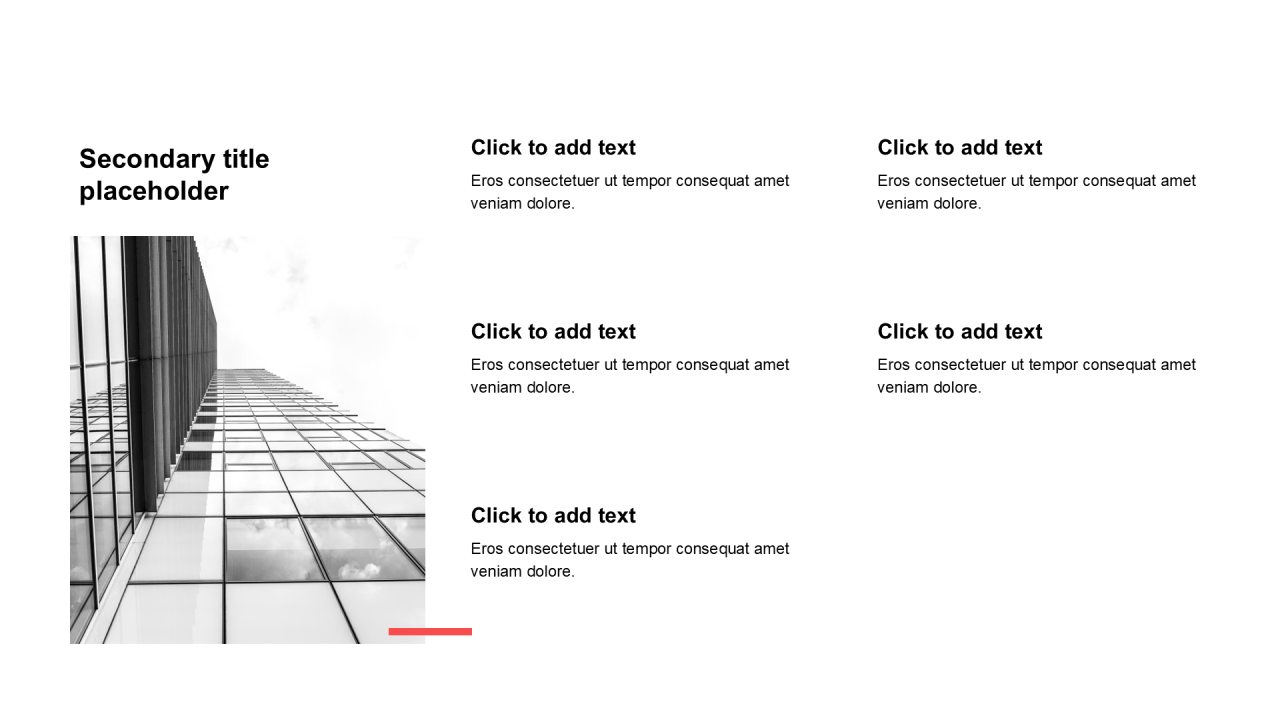 Secondary title placeholder

Click to add text
Eros consectetuer ut tempor consequat amet veniam dolore.

Click to add text
Eros consectetuer ut tempor consequat amet veniam dolore.

Click to add text
Eros consectetuer ut tempor consequat amet veniam dolore.

Click to add text
Eros consectetuer ut tempor consequat amet veniam dolore.

Click to add text
Eros consectetuer ut tempor consequat amet veniam dolore.